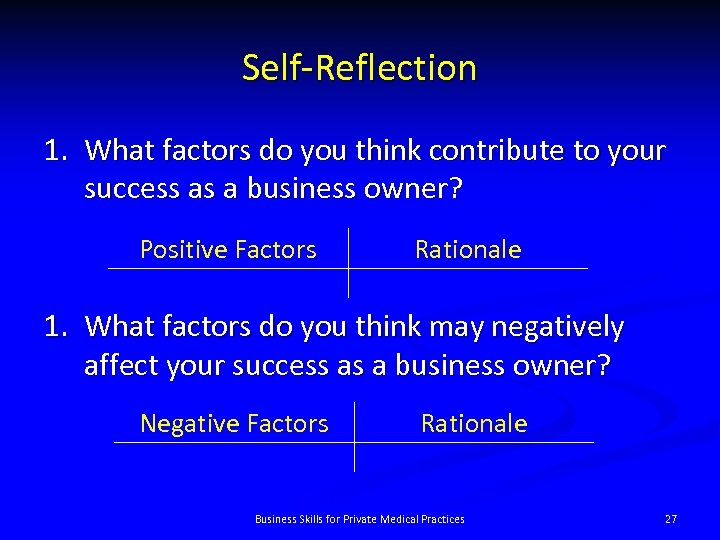 Self-Reflection

1. What factors do you think contribute to your success as a business owner?

| Positive Factors | Rationale |
|---|---|
| | |

1. What factors do you think may negatively affect your success as a business owner?

| Negative Factors | Rationale |
|---|---|
| | |

Business Skills for Private Medical Practices

27